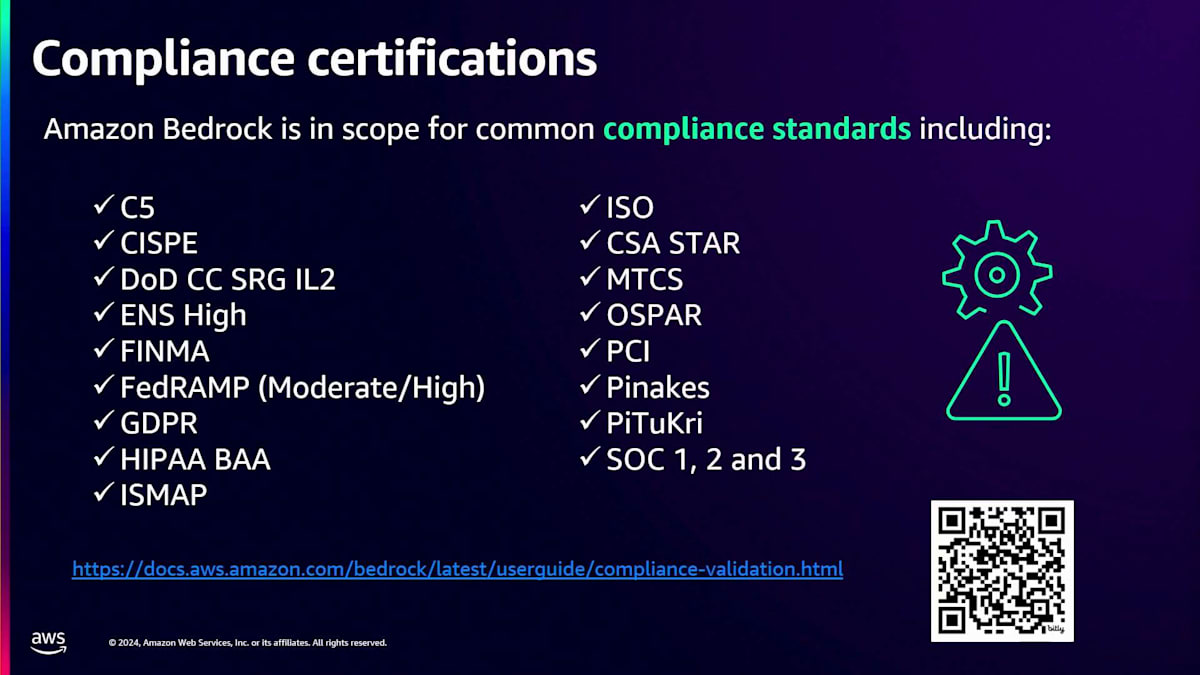 Compliance certifications

Amazon Bedrock is in scope for common compliance standards including:

✓ C5
✓ CISPE
✓ DoD CC SRG IL2
✓ ENS High
✓ FINMA
✓ FedRAMP (Moderate/High)
✓ GDPR
✓ HIPAA BAA
✓ ISMAP

✓ ISO
✓ CSA STAR
✓ MTCS
✓ OSPAR
✓ PCI
✓ Pinakes
✓ PiTuKri
✓ SOC 1, 2 and 3

https://docs.aws.amazon.com/bedrock/latest/userguide/compliance-validation.html

bitly

aws

© 2024, Amazon Web Services, Inc. or its affiliates. All rights reserved.